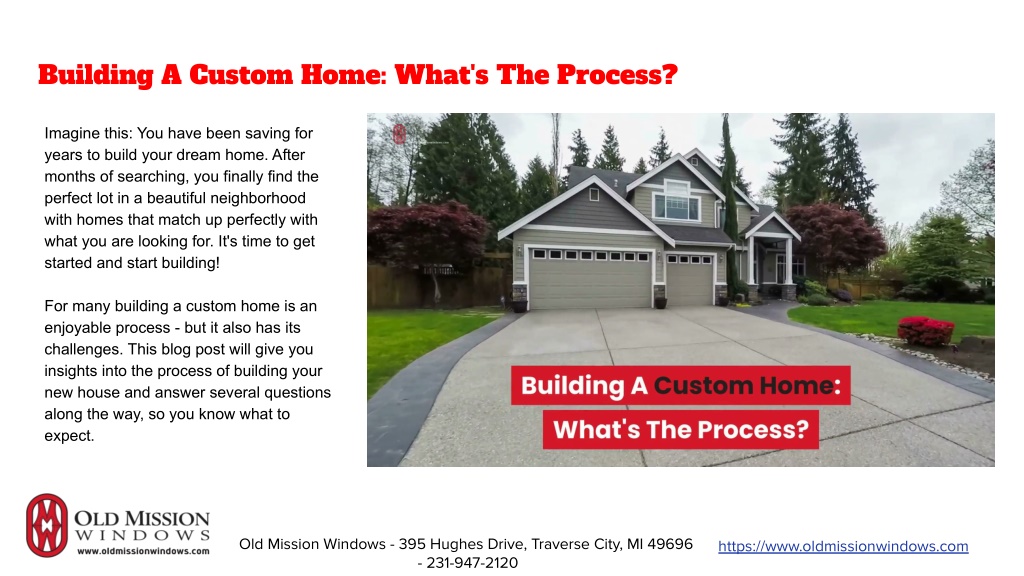 Building A Custom Home: What's The Process?

Imagine this: You have been saving for years to build your dream home. After months of searching, you finally find the perfect lot in a beautiful neighborhood with homes that match up perfectly with what you are looking for. It's time to get started and start building!

For many building a custom home is an enjoyable process - but it also has its challenges. This blog post will give you insights into the process of building your new house and answer several questions along the way, so you know what to expect.

Building A Custom Home:
What's The Process?

OLD MISSION WINDOWS
www.oldmissionwindows.com

Old Mission Windows - 395 Hughes Drive, Traverse City, MI 49696 - 231-947-2120

https://www.oldmissionwindows.com